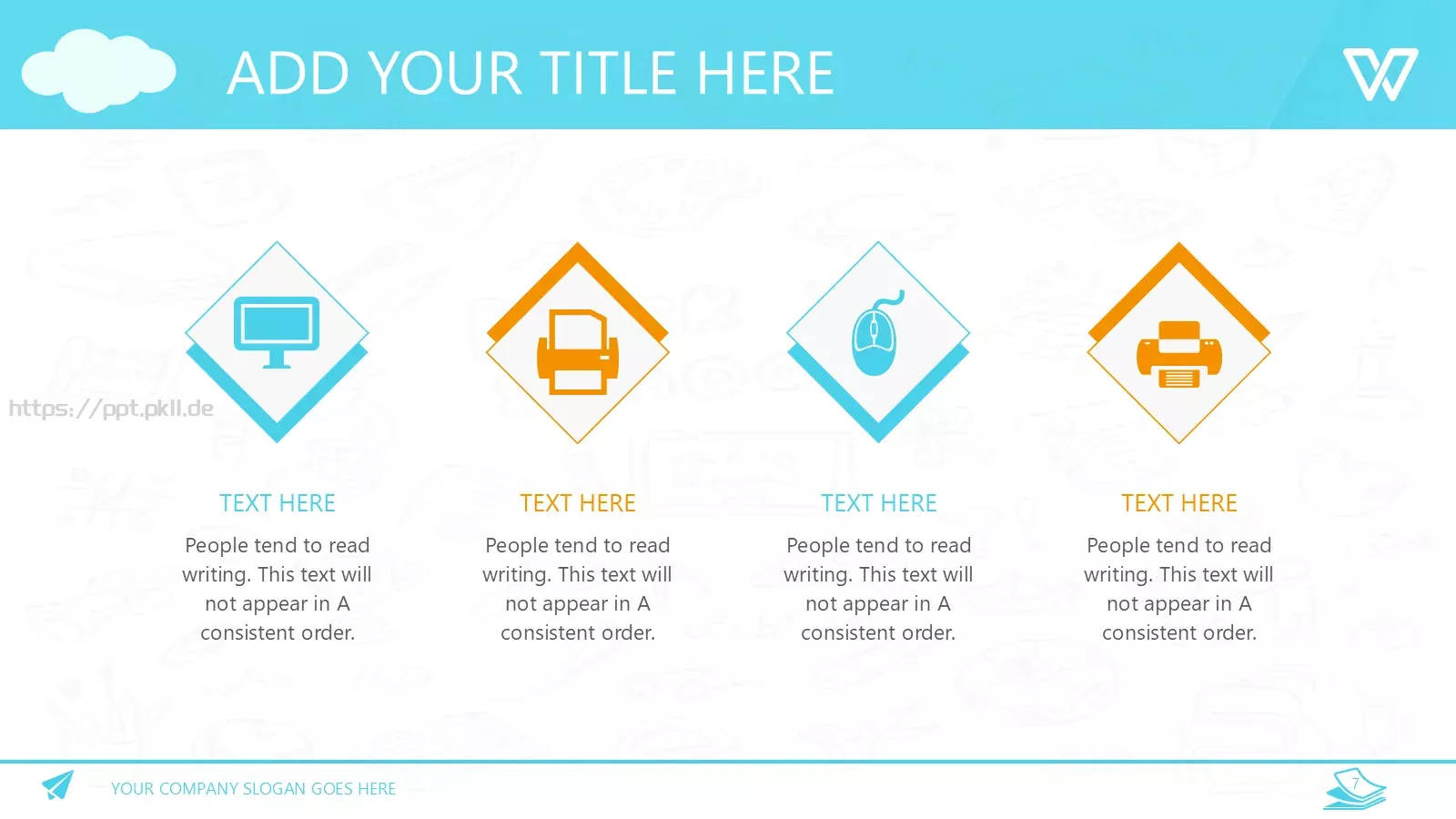 ADD YOUR TITLE HERE

https://ppt.pkll.de

TEXT HERE

People tend to read writing. This text will not appear in A consistent order.

TEXT HERE

People tend to read writing. This text will not appear in A consistent order.

TEXT HERE

People tend to read writing. This text will not appear in A consistent order.

TEXT HERE

People tend to read writing. This text will not appear in A consistent order.

YOUR COMPANY SLOGAN GOES HERE

7